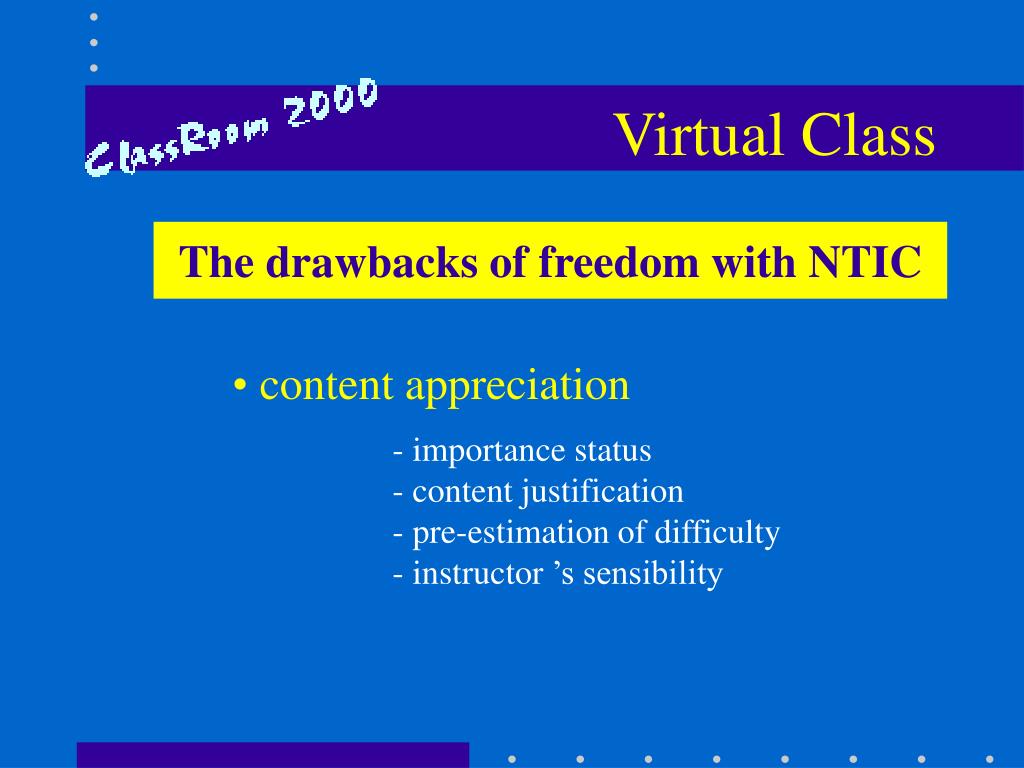 ClassRoom 2000

Virtual Class

The drawbacks of freedom with NTIC

• content appreciation

- importance status
- content justification
- pre-estimation of difficulty
- instructor ’s sensibility